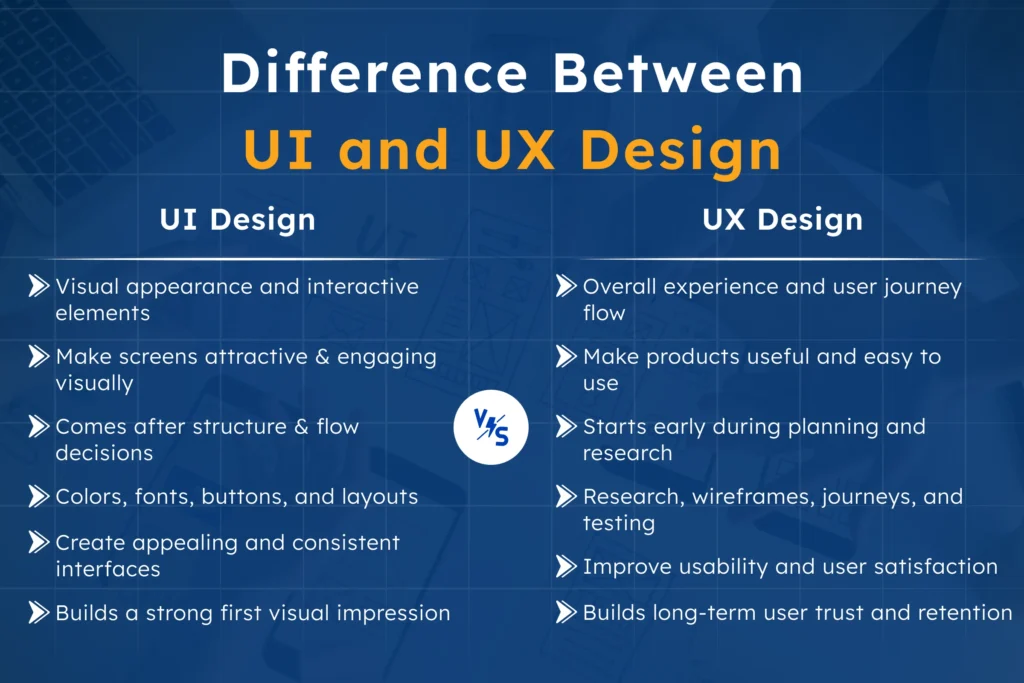 Difference Between
UI and UX Design

UI Design

Visual appearance and interactive elements

Make screens attractive & engaging visually

Comes after structure & flow decisions

Colors, fonts, buttons, and layouts

Create appealing and consistent interfaces

Builds a strong first visual impression

VS

UX Design

Overall experience and user journey flow

Make products useful and easy to use

Starts early during planning and research

Research, wireframes, journeys, and testing

Improve usability and user satisfaction

Builds long-term user trust and retention